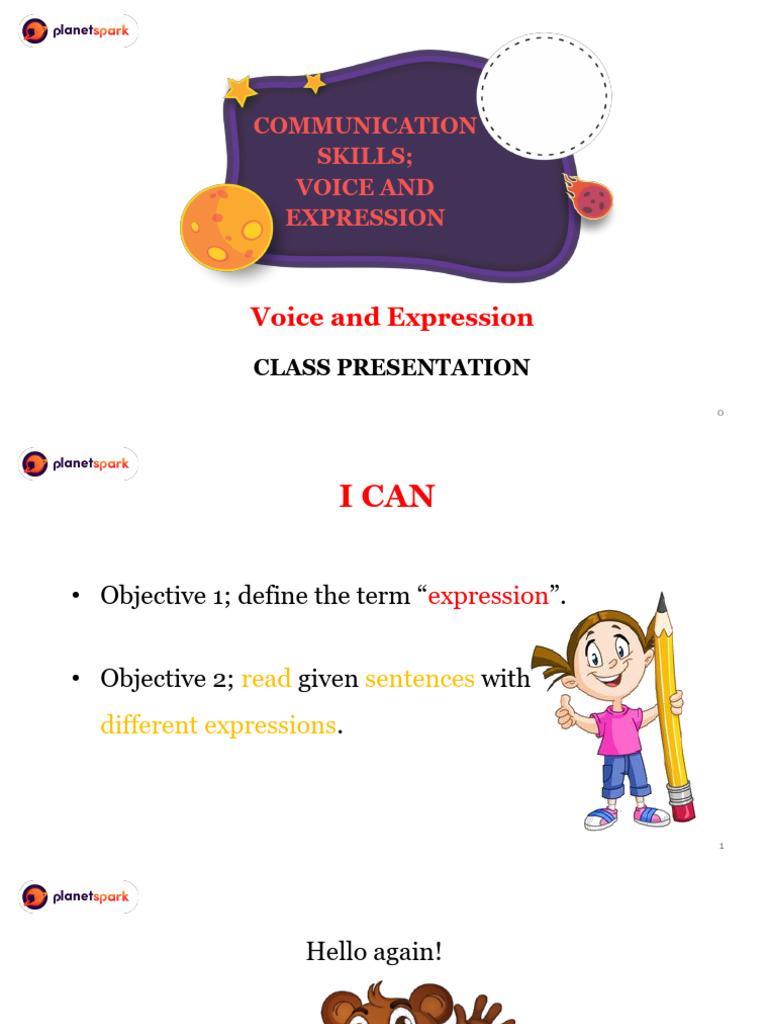 planetspark

COMMUNICATION SKILLS; VOICE AND EXPRESSION

Voice and Expression

CLASS PRESENTATION

0

planetspark

I CAN

• Objective 1; define the term "expression".

• Objective 2; read given sentences with different expressions.

1

planetspark

Hello again!